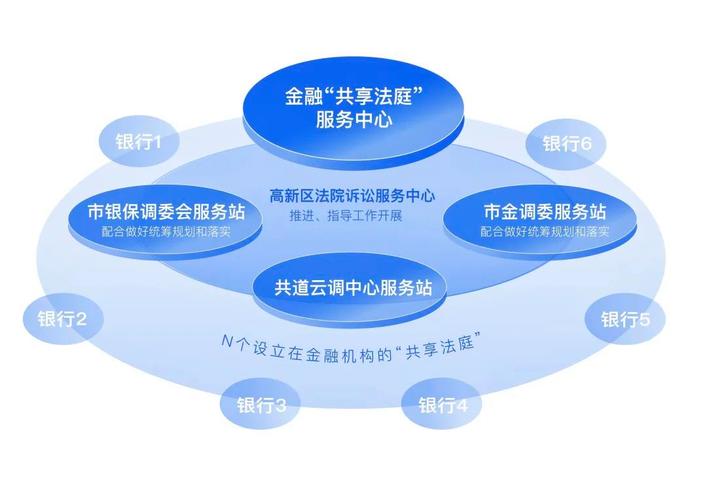 金融“共享法庭”
服务中心

银行1

银行6

高新区法院诉讼服务中心
推进、指导工作开展

市银保调委会服务站
配合做好统筹规划和落实

市金调委服务站
配合做好统筹规划和落实

共道云调中心服务站

银行2

银行5

N个设立在金融机构的“共享法庭”

银行3

银行4